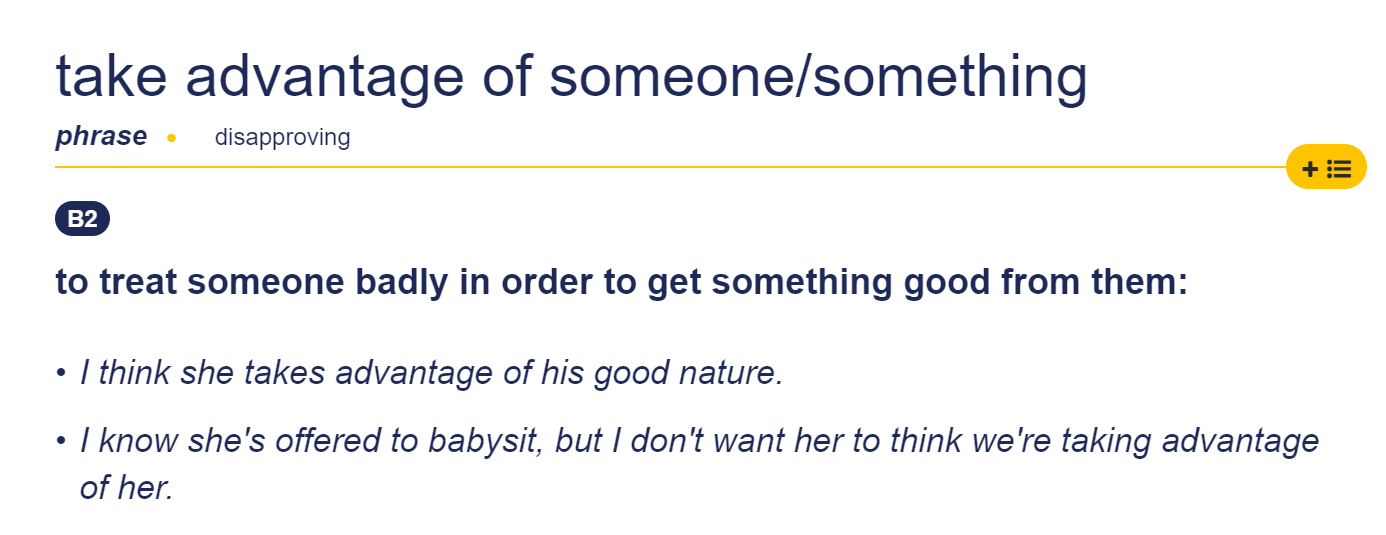 take advantage of someone/something

phrase • disapproving

B2

to treat someone badly in order to get something good from them:

• I think she takes advantage of his good nature.

• I know she's offered to babysit, but I don't want her to think we're taking advantage of her.